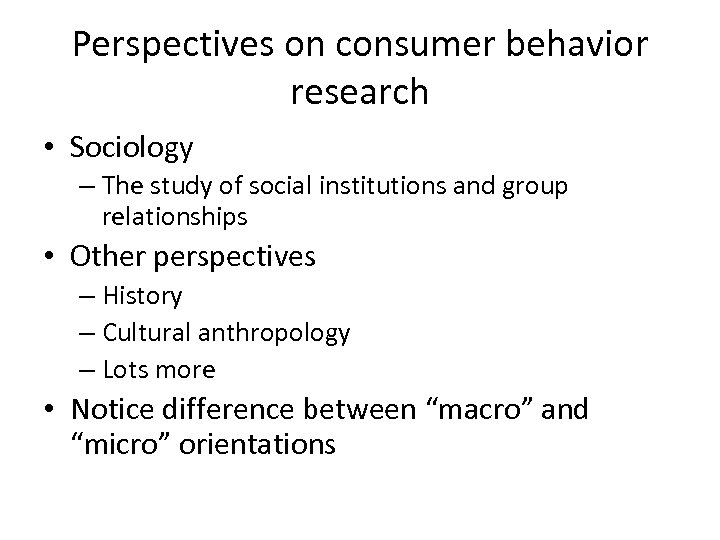 Perspectives on consumer behavior research

• Sociology
– The study of social institutions and group relationships
• Other perspectives
– History
– Cultural anthropology
– Lots more
• Notice difference between “macro” and “micro” orientations